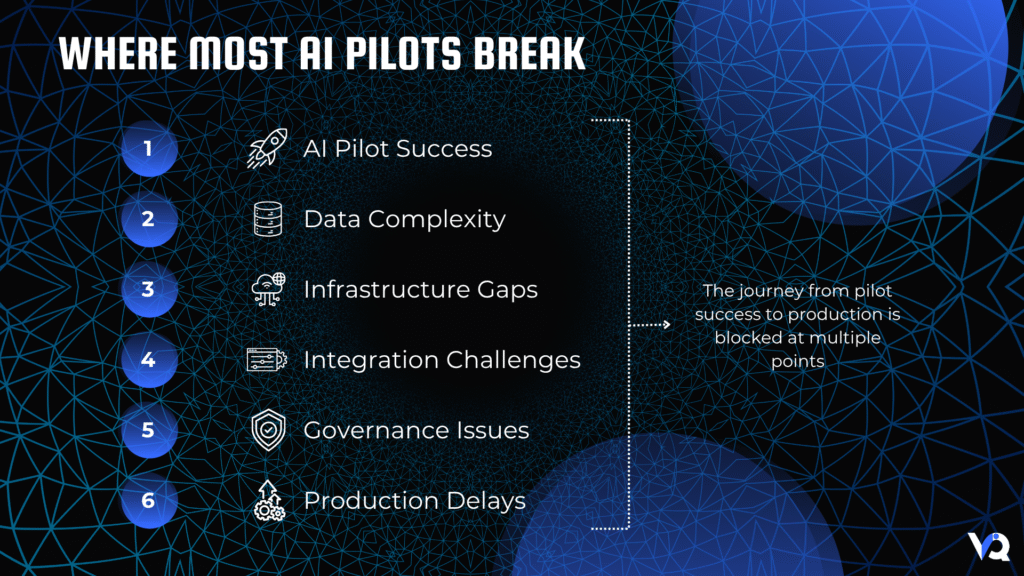 WHERE MOST AI PILOTS BREAK

1 AI Pilot Success

2 Data Complexity

3 Infrastructure Gaps

4 Integration Challenges

5 Governance Issues

6 Production Delays

The journey from pilot success to production is blocked at multiple points

VQ